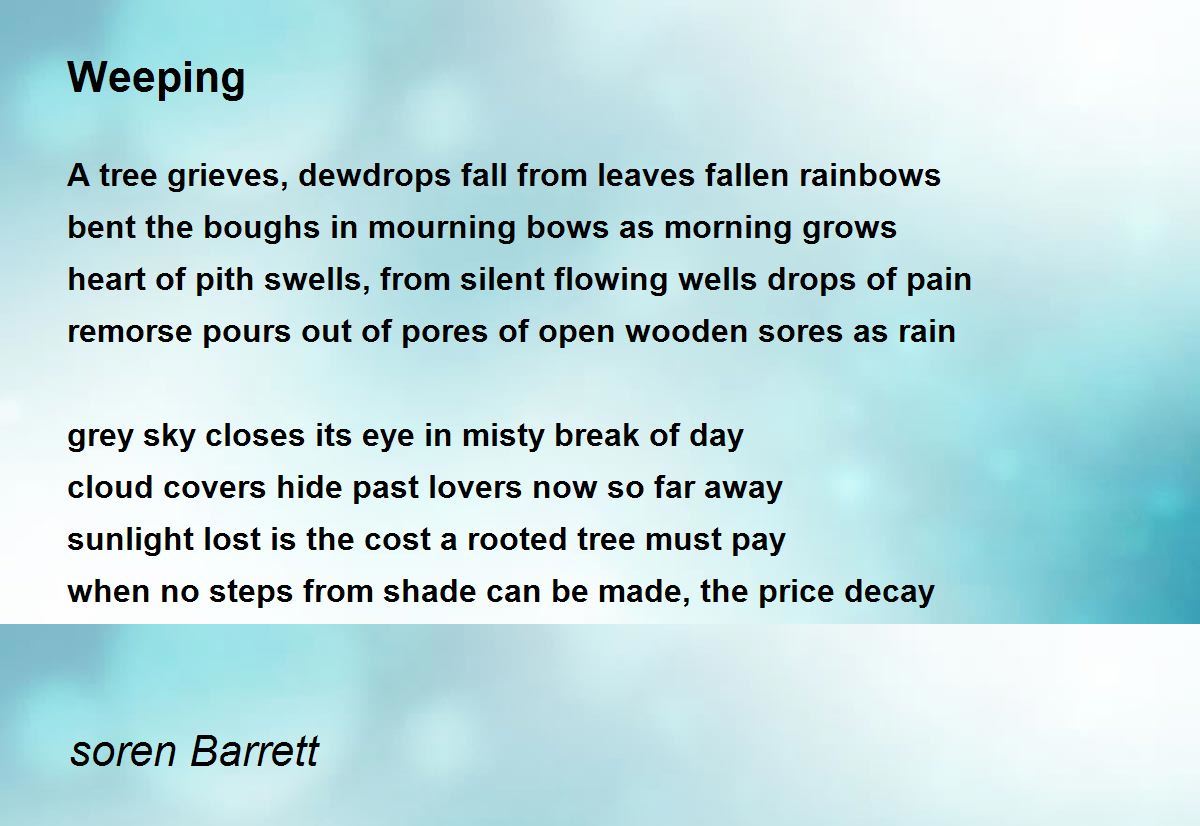 Weeping

A tree grieves, dewdrops fall from leaves fallen rainbows
bent the boughs in mourning bows as morning grows
heart of pith swells, from silent flowing wells drops of pain
remorse pours out of pores of open wooden sores as rain

grey sky closes its eye in misty break of day
cloud covers hide past lovers now so far away
sunlight lost is the cost a rooted tree must pay
when no steps from shade can be made, the price decay

soren Barrett